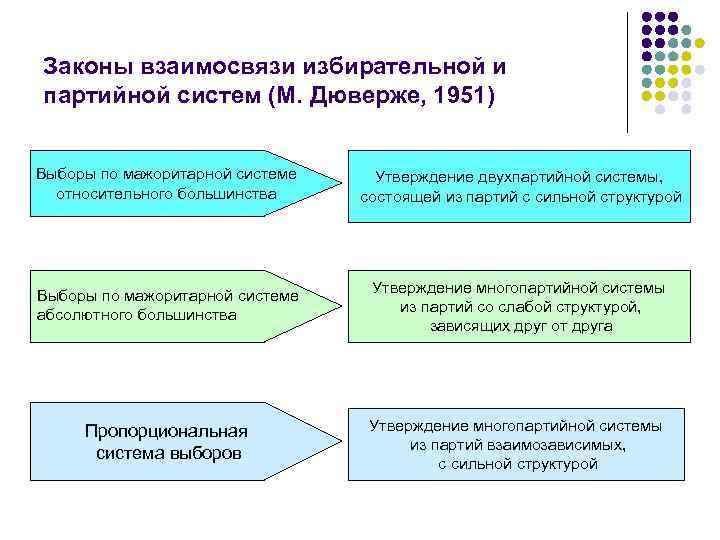 Законы взаимосвязи избирательной и партийной систем (М. Дюверже, 1951)

Выборы по мажоритарной системе относительного большинства

Утверждение двухпартийной системы, состоящей из партий с сильной структурой

Выборы по мажоритарной системе абсолютного большинства

Утверждение многопартийной системы из партий со слабой структурой, зависящих друг от друга

Пропорциональная система выборов

Утверждение многопартийной системы из партий взаимозависимых, с сильной структурой